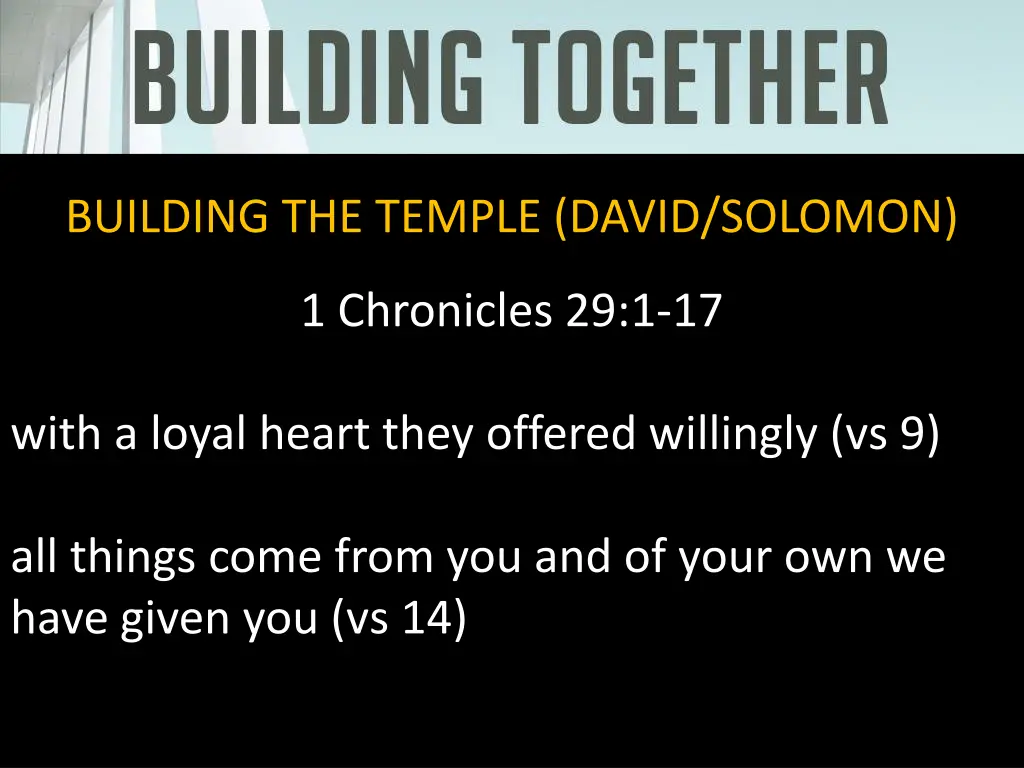 BUILDING TOGETHER

BUILDING THE TEMPLE (DAVID/SOLOMON)

1 Chronicles 29:1-17

with a loyal heart they offered willingly (vs 9)

all things come from you and of your own we have given you (vs 14)